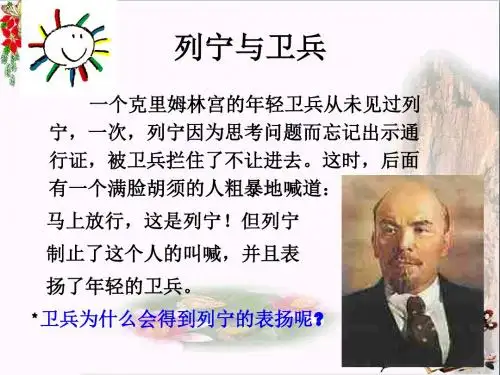 列宁与卫兵

一个克里姆林宫的年轻卫兵从未见过列宁，一次，列宁因为思考问题而忘记出示通行证，被卫兵拦住了不让进去。这时，后面有一个满脸胡须的人粗暴地喊道：马上放行，这是列宁！但列宁制止了这个人的叫喊，并且表扬了年轻的卫兵。

*卫兵为什么会得到列宁的表扬呢？